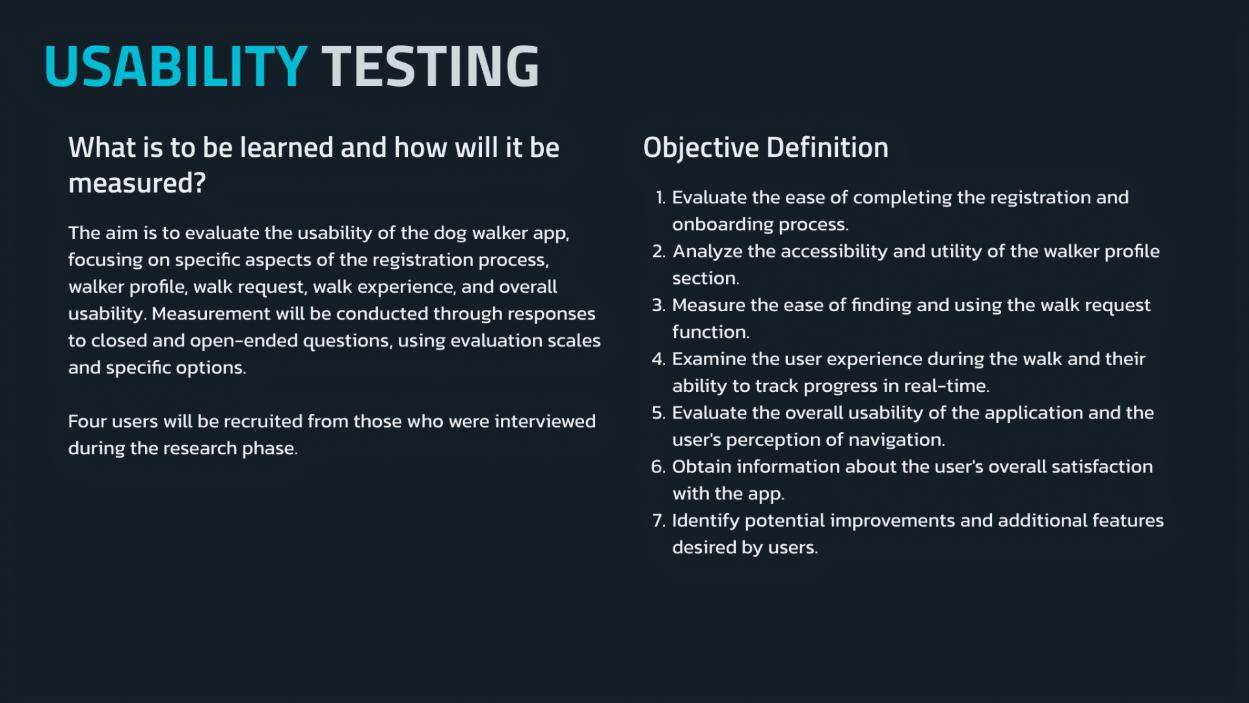 USABILITY TESTING

What is to be learned and how will it be measured?

The aim is to evaluate the usability of the dog walker app, focusing on specific aspects of the registration process, walker profile, walk request, walk experience, and overall usability. Measurement will be conducted through responses to closed and open-ended questions, using evaluation scales and specific options.

Four users will be recruited from those who were interviewed during the research phase.

Objective Definition

1. Evaluate the ease of completing the registration and onboarding process.
2. Analyze the accessibility and utility of the walker profile section.
3. Measure the ease of finding and using the walk request function.
4. Examine the user experience during the walk and their ability to track progress in real-time.
5. Evaluate the overall usability of the application and the user's perception of navigation.
6. Obtain information about the user's overall satisfaction with the app.
7. Identify potential improvements and additional features desired by users.